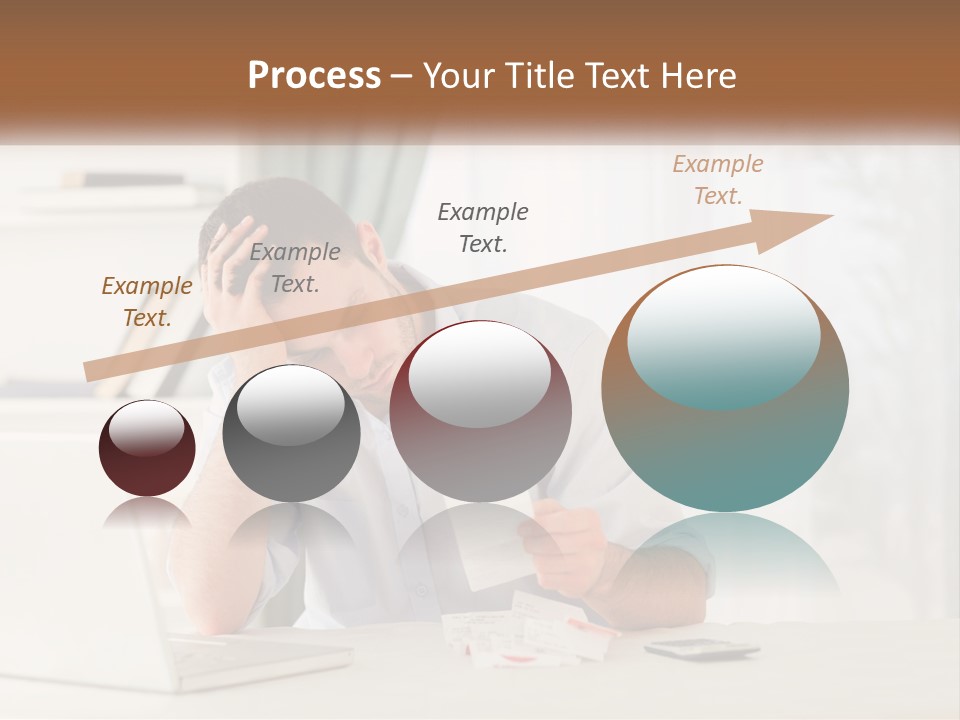 Process – Your Title Text Here

Example Text.

Example Text.

Example Text.

Example Text.